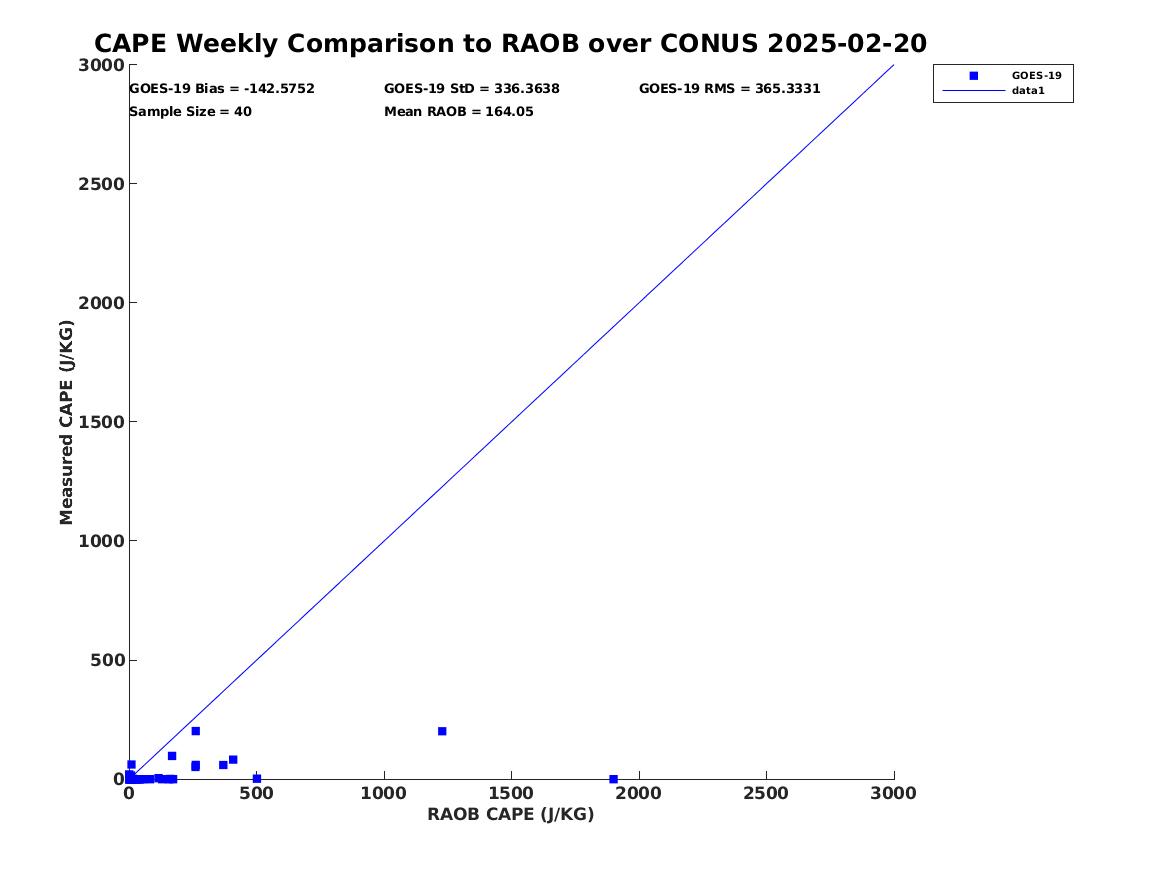 CAPE Weekly Comparison to RAOB over CONUS 2025-02-20

GOES-19 Bias = -142.5752
GOES-19 StD = 336.3638
GOES-19 RMS = 365.3331
Sample Size = 40
Mean RAOB = 164.05

GOES-19
data1

Measured CAPE (J/KG)

3000
2500
2000
1500
1000
500
0

0
500
1000
1500
2000
2500
3000

RAOB CAPE (J/KG)